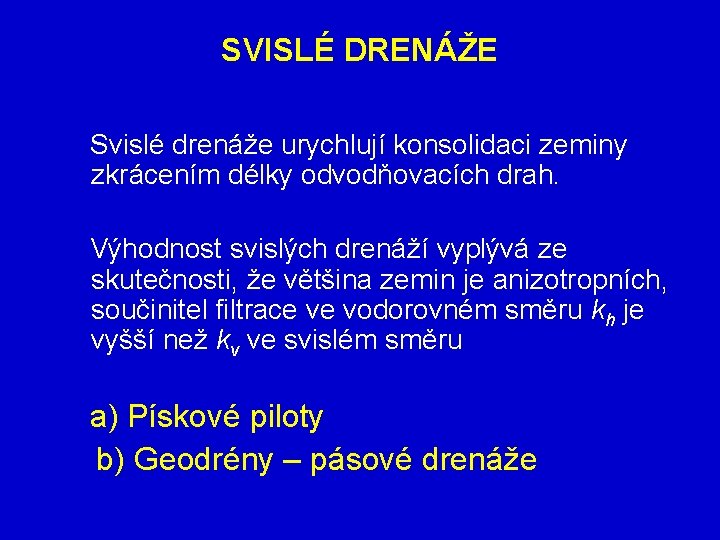 SVISLÉ DRENÁŽE

Svislé drenáže urychlují konsolidaci zeminy zkrácením délky odvodňovacích drah.

Výhodnost svislých drenáží vyplývá ze skutečnosti, že většina zemin je anizotropních, součinitel filtrace ve vodorovném směru $k_h$ je vyšší než $k_v$ ve svislém směru

a) Pískové piloty
b) Geodrény – pásové drenáže